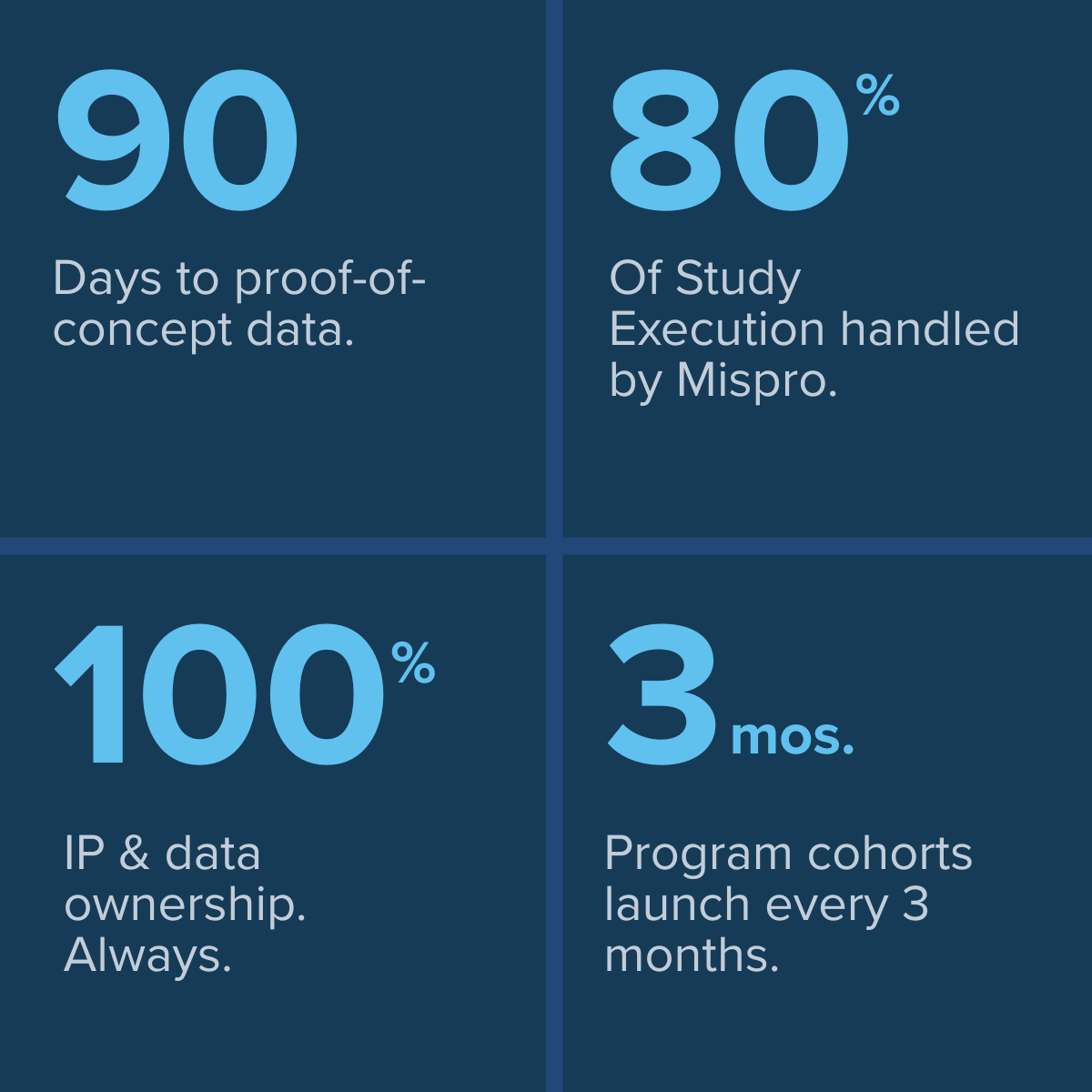 90

Days to proof-of-concept data.

80%

Of Study Execution handled by Mispro.

100%

IP & data ownership. Always.

3 mos.

Program cohorts launch every 3 months.